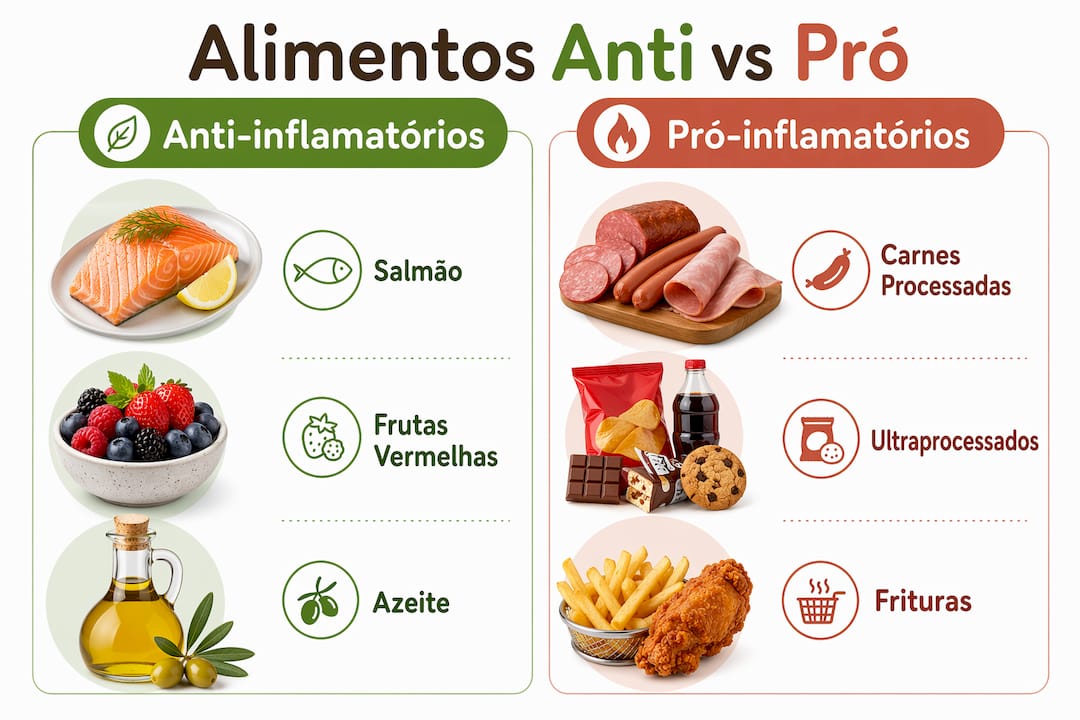 Alimentos Anti vs Pró

Anti-inflamatórios

Salmão

Frutas Vermelhas

Azeite

Pró-inflamatórios

Carnes Processadas

Ultraprocessados

Frituras